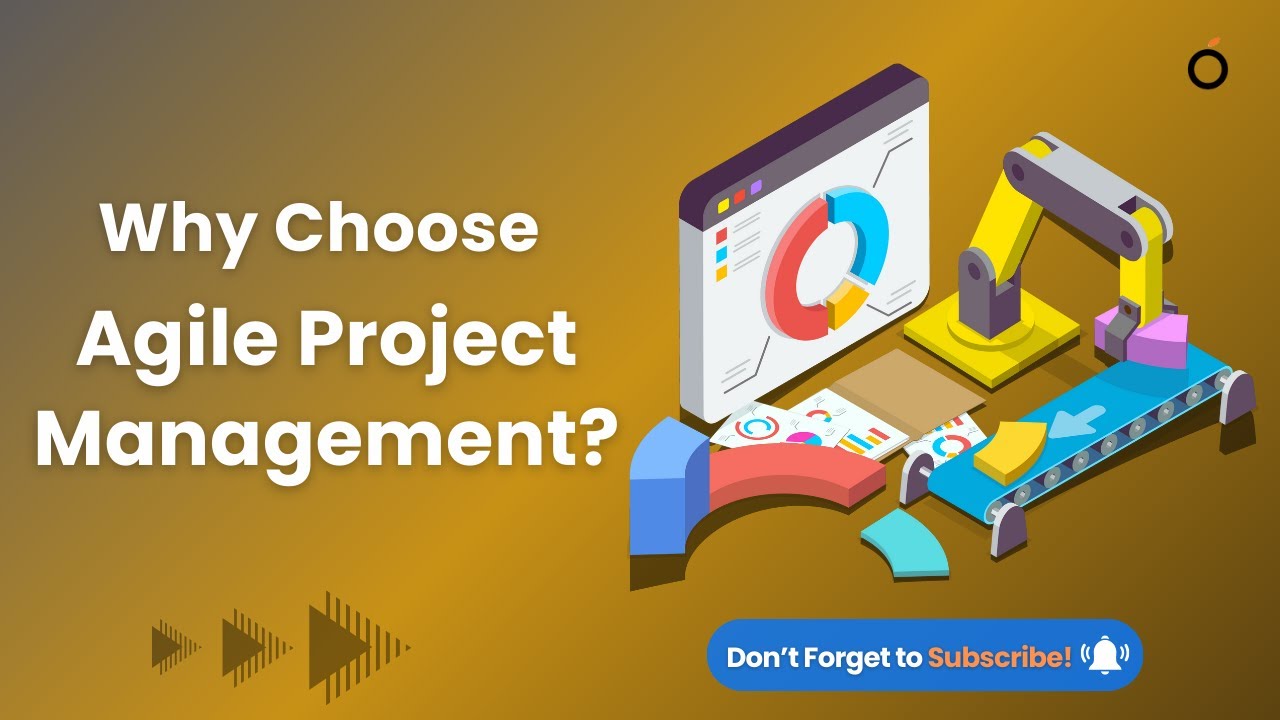 Why Choose Agile Project Management?

Don't Forget to Subscribe!